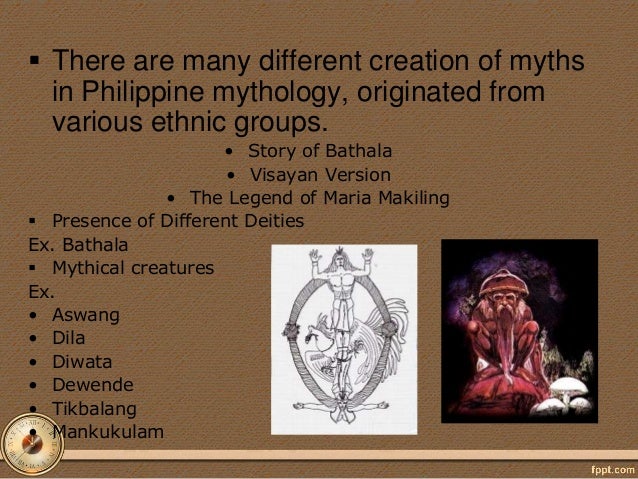 ▪ There are many different creation of myths in Philippine mythology, originated from various ethnic groups.

• Story of Bathala
• Visayan Version
• The Legend of Maria Makiling

▪ Presence of Different Deities
Ex. Bathala
▪ Mythical creatures
Ex.
• Aswang
• Dila
• Diwata
• Dewende
• Tikbalang
• Mankukulam

fppt.com